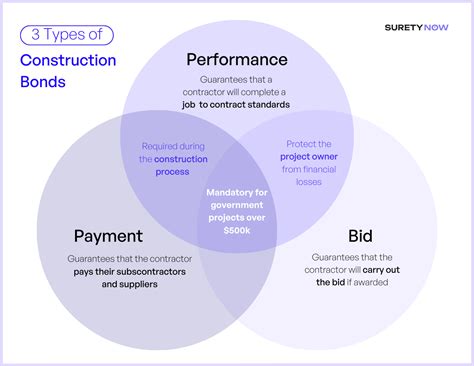 3 Types of Construction Bonds

SURETYNOW

Performance
Guarantees that a contractor will complete a job to contract standards

Required during the construction process

Protect the project owner from financial losses

Mandatory for government projects over $500k

Payment
Guarantees that the contractor pays their subscontractors and suppliers

Bid
Guarantees that the contractor will carry out the bid if awarded